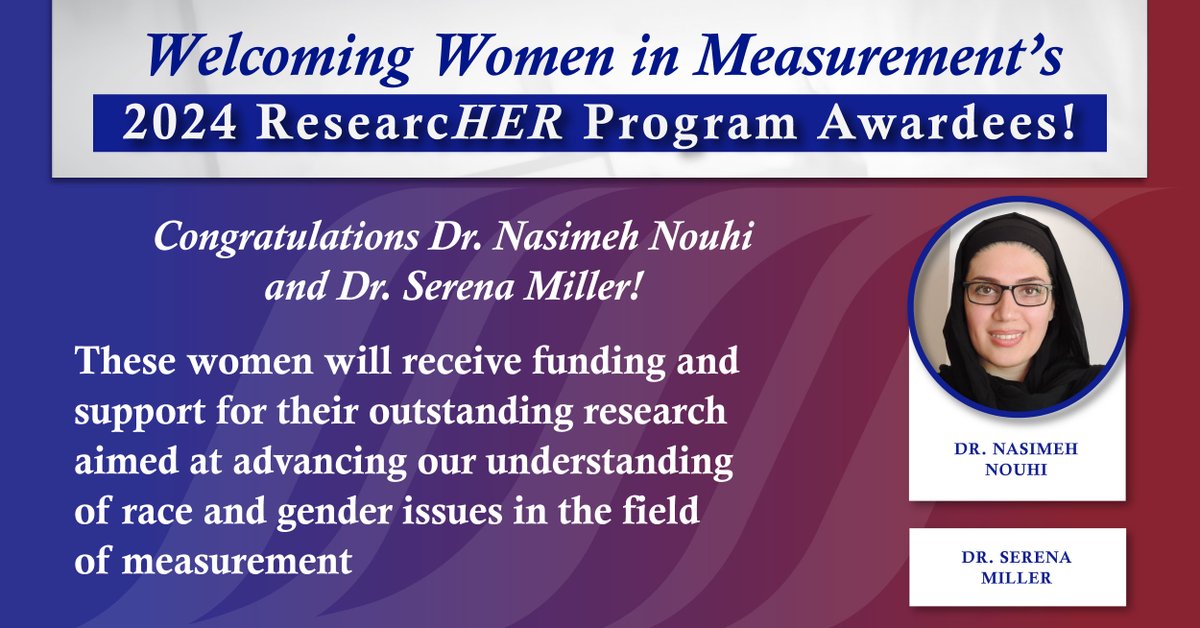 Welcoming Women in Measurement's
2024 ResearcHER Program Awardees!

Congratulations Dr. Nasimeh Nouhi and Dr. Serena Miller!

These women will receive funding and support for their outstanding research aimed at advancing our understanding of race and gender issues in the field of measurement

DR. NASIMEH NOUHI

DR. SERENA MILLER